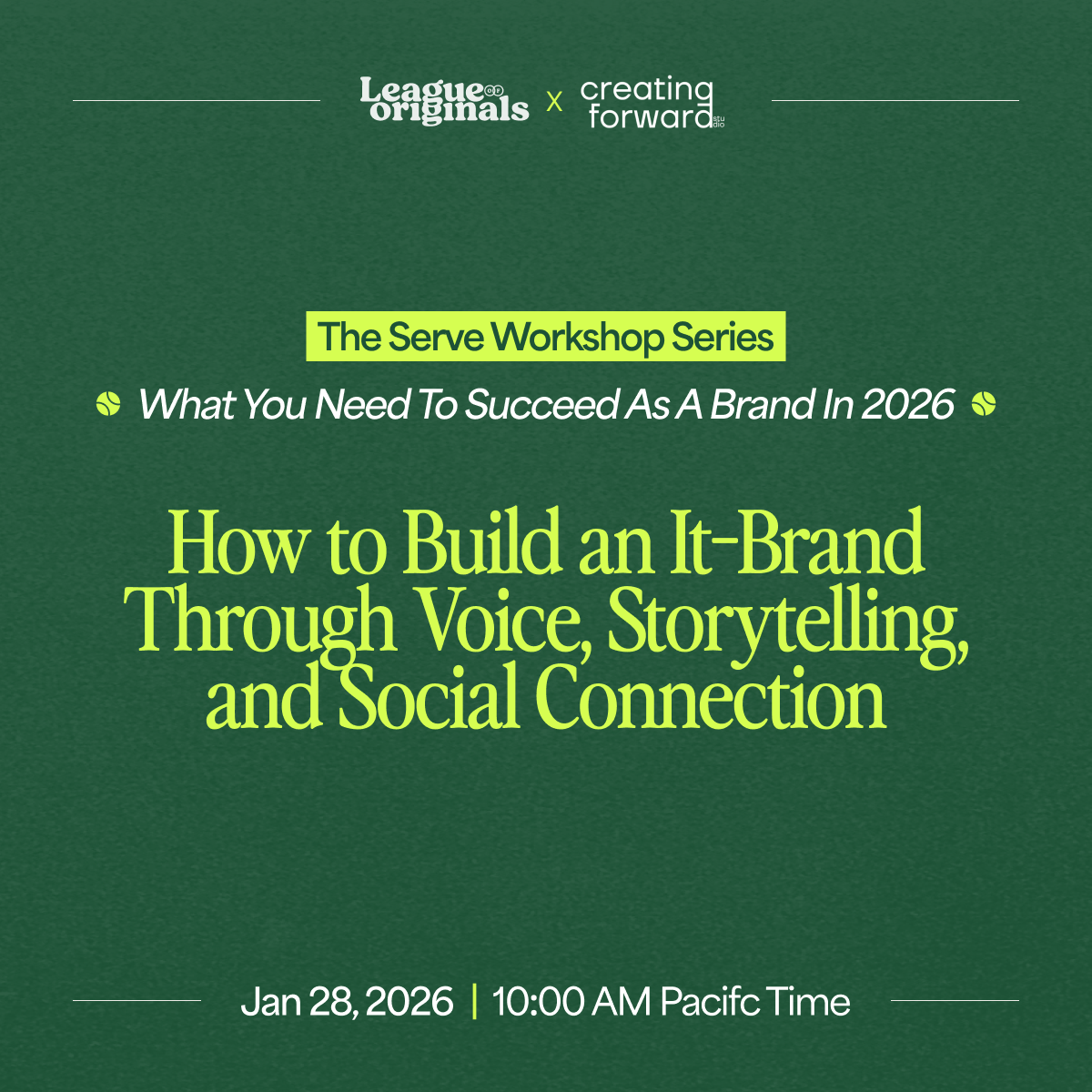 League of originals x creating forward studio

The Serve Workshop Series

What You Need To Succeed As A Brand In 2026

How to Build an It-Brand Through Voice, Storytelling, and Social Connection

Jan 28, 2026 | 10:00 AM Pacifc Time